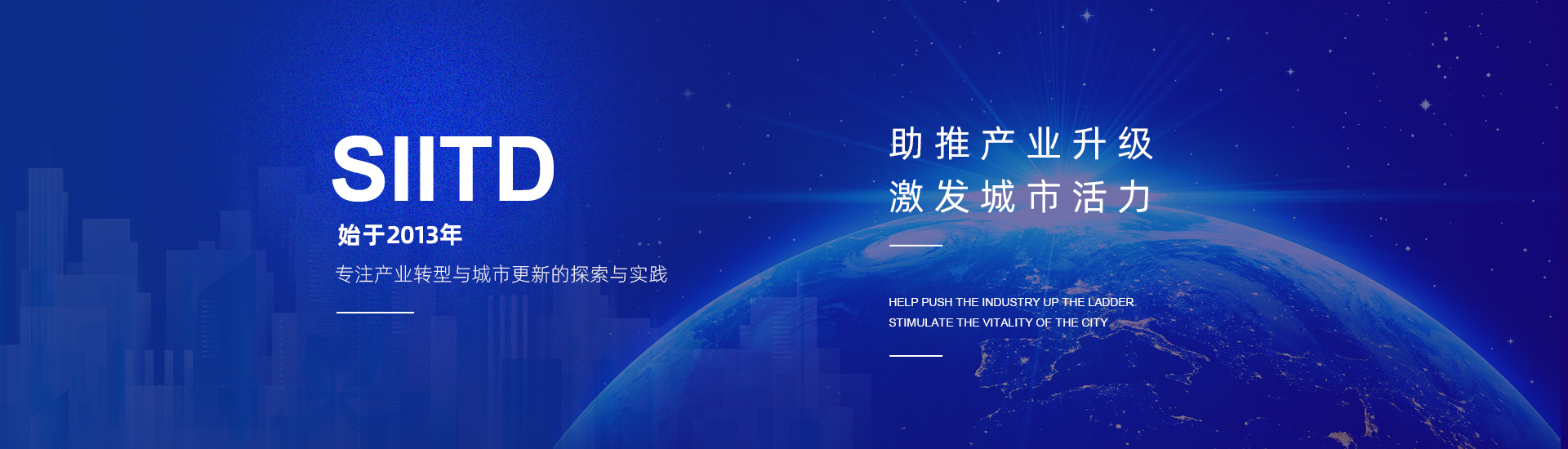 SIITD
始于2013年
专注产业转型与城市更新的探索与实践

助推产业升级
激发城市活力

HELP PUSH THE INDUSTRY UP THE LADDER
STIMULATE THE VITALITY OF THE CITY